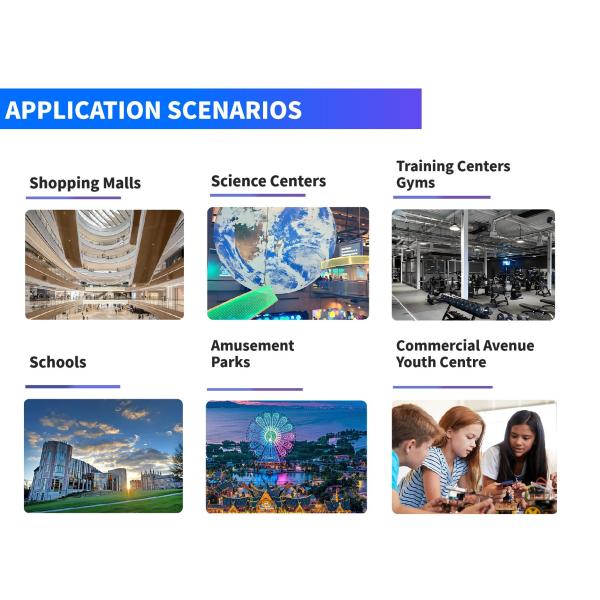 APPLICATION SCENARIOS

Shopping Malls

Science Centers

Training Centers
Gyms

Schools

Amusement
Parks

Commercial Avenue
Youth Centre